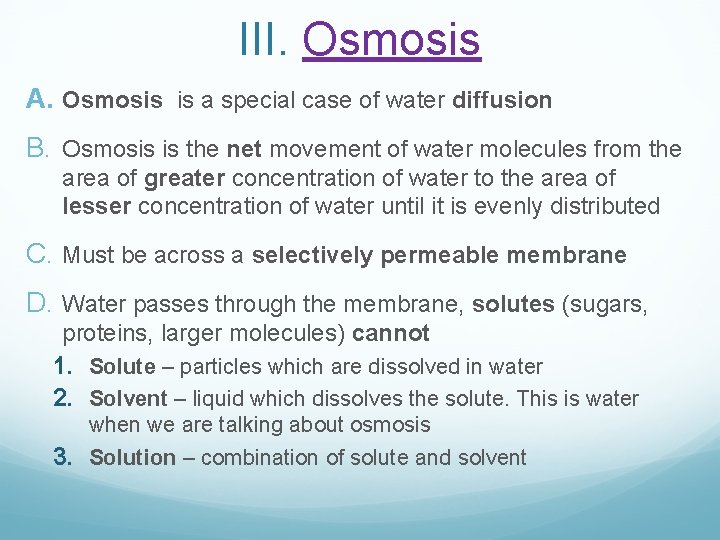 III. Osmosis

A. Osmosis is a special case of water diffusion

B. Osmosis is the net movement of water molecules from the area of greater concentration of water to the area of lesser concentration of water until it is evenly distributed

C. Must be across a selectively permeable membrane

D. Water passes through the membrane, solutes (sugars, proteins, larger molecules) cannot

1. Solute – particles which are dissolved in water
2. Solvent – liquid which dissolves the solute. This is water when we are talking about osmosis
3. Solution – combination of solute and solvent